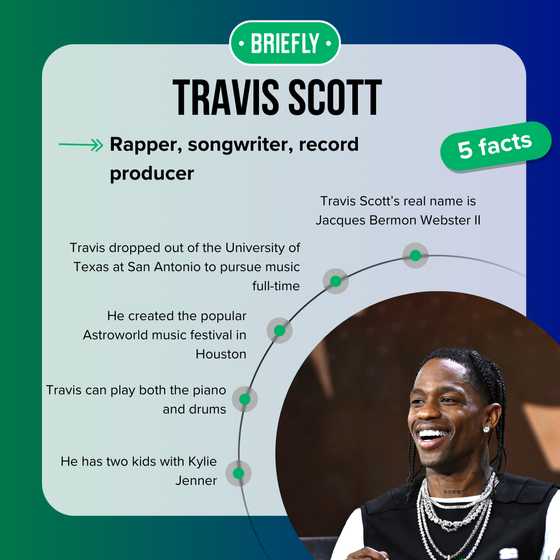 • BRIEFLY •

TRAVIS SCOTT

Rapper, songwriter, record producer

5 facts

Travis Scott's real name is Jacques Bermon Webster II

Travis dropped out of the University of Texas at San Antonio to pursue music full-time

He created the popular Astroworld music festival in Houston

Travis can play both the piano and drums

He has two kids with Kylie Jenner